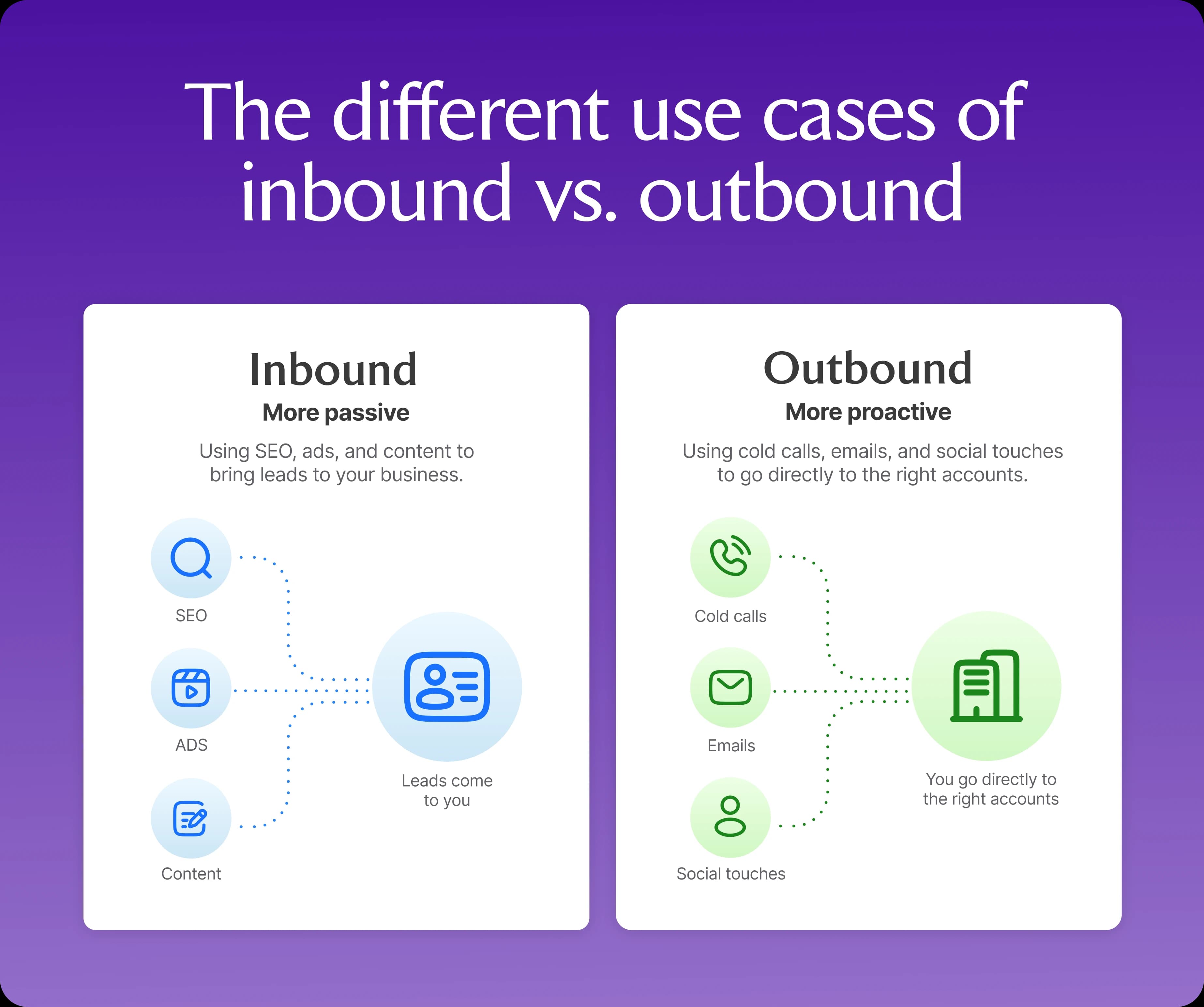 The different use cases of inbound vs. outbound

Inbound

More passive

Using SEO, ads, and content to bring leads to your business.

SEO

ADS

Content

Leads come to you

Outbound

More proactive

Using cold calls, emails, and social touches to go directly to the right accounts.

Cold calls

Emails

Social touches

You go directly to the right accounts